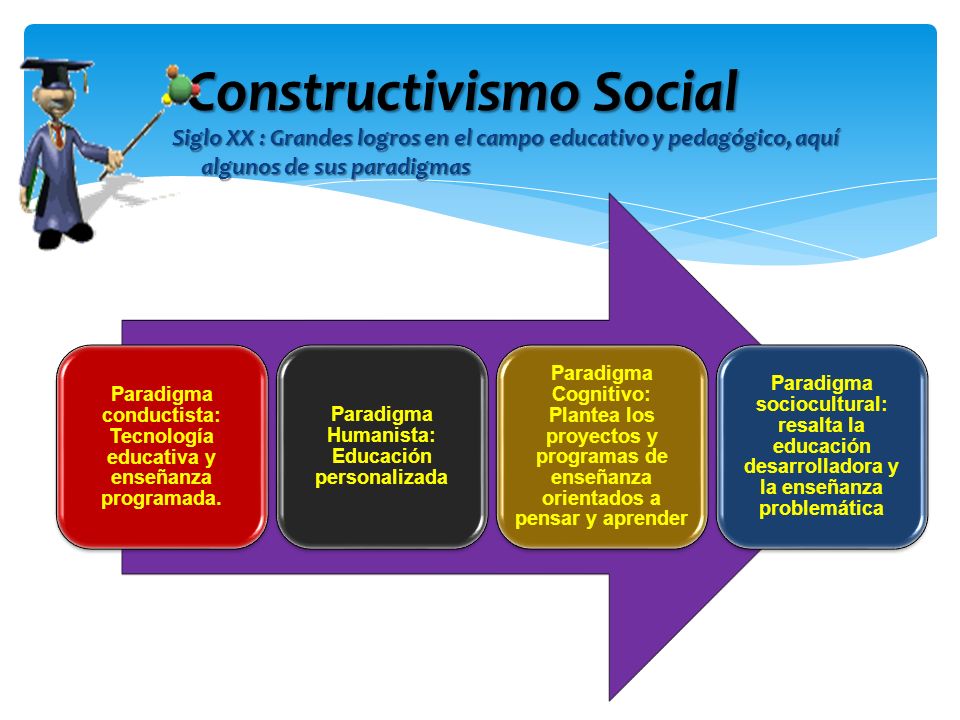 Constructivismo Social

Siglo XX : Grandes logros en el campo educativo y pedagógico, aquí algunos de sus paradigmas

Paradigma conductista: Tecnología educativa y enseñanza programada.

Paradigma Humanista: Educación personalizada

Paradigma Cognitivo: Plantea los proyectos y programas de enseñanza orientados a pensar y aprender

Paradigma sociocultural: resalta la educación desarrolladora y la enseñanza problemática